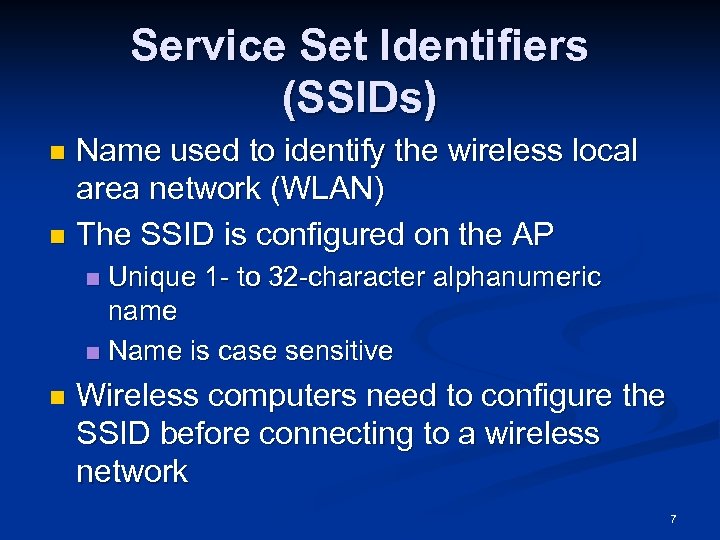 Service Set Identifiers (SSIDs)

- Name used to identify the wireless local area network (WLAN)
- The SSID is configured on the AP
  - Unique 1- to 32-character alphanumeric name
  - Name is case sensitive
- Wireless computers need to configure the SSID before connecting to a wireless network

7